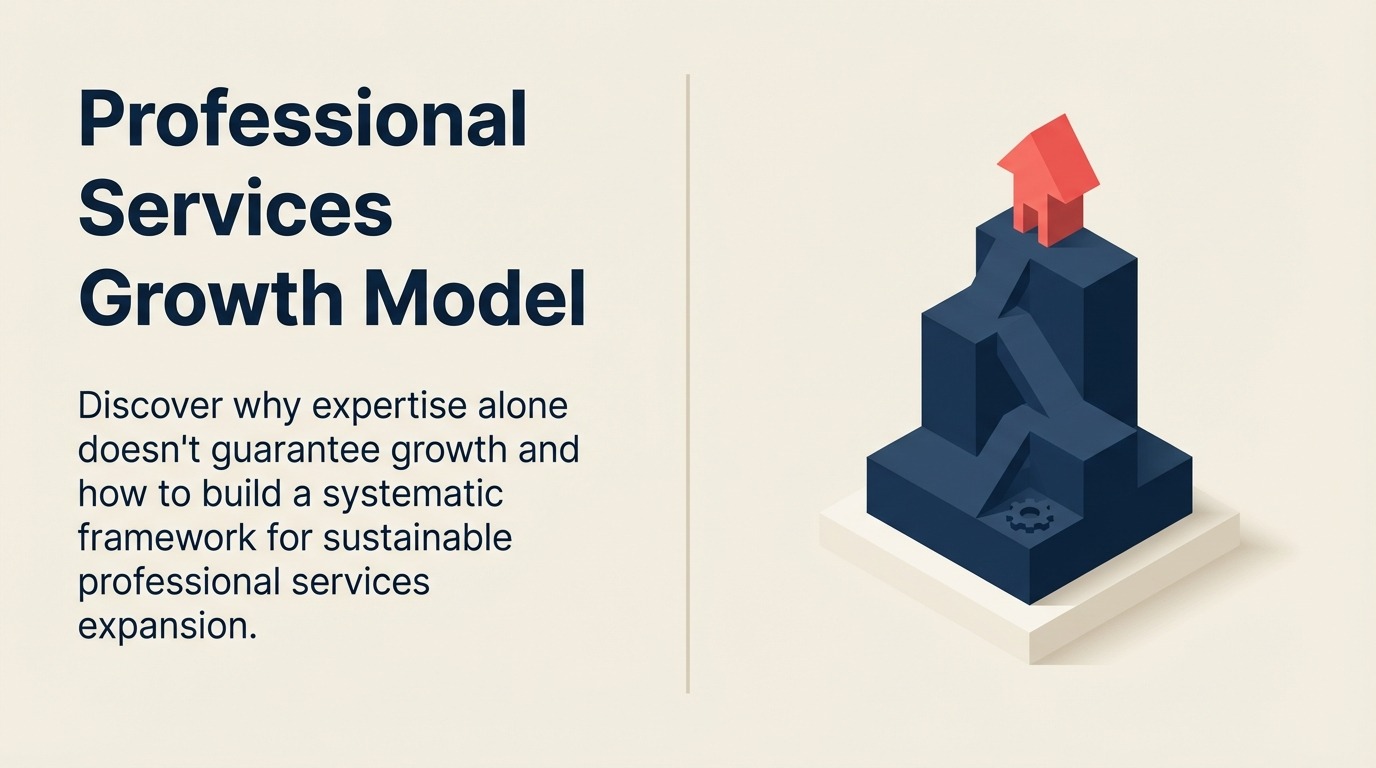 Professional Services Growth Model

Discover why expertise alone doesn't guarantee growth and how to build a systematic framework for sustainable professional services expansion.